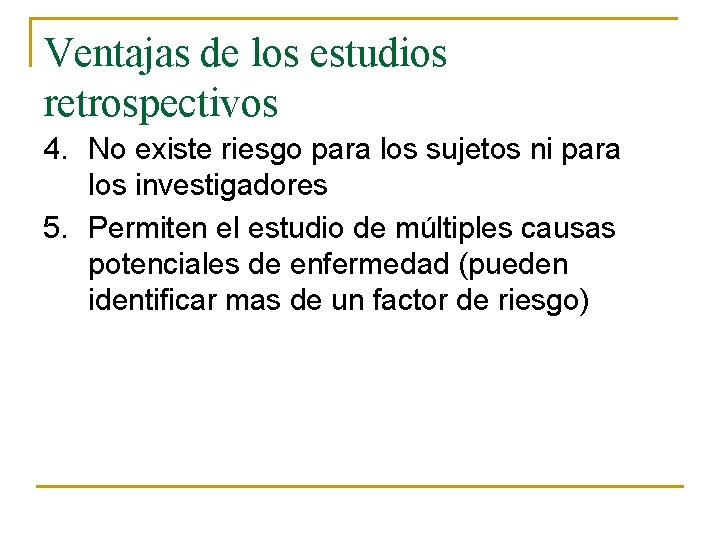 Ventajas de los estudios retrospectivos

4. No existe riesgo para los sujetos ni para los investigadores

5. Permiten el estudio de múltiples causas potenciales de enfermedad (pueden identificar mas de un factor de riesgo)